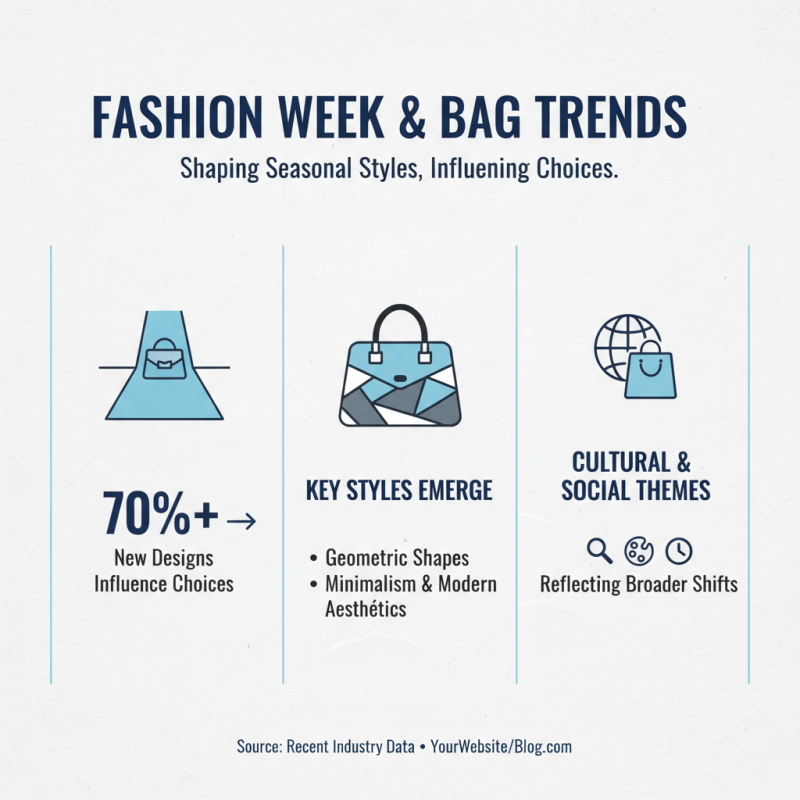 FASHION WEEK & BAG TRENDS

Shaping Seasonal Styles, Influening Choices.

70%+ →

New Designs Influence Choices

KEY STYLES EMERGE

• Geometric Shapes
• Minimalism & Modern Aesthétics

CULTURAL & SOCIAL THEMES

Reflecting Broader Shifts

Source: Recent Industry Data • YourWebsite/Blog.com